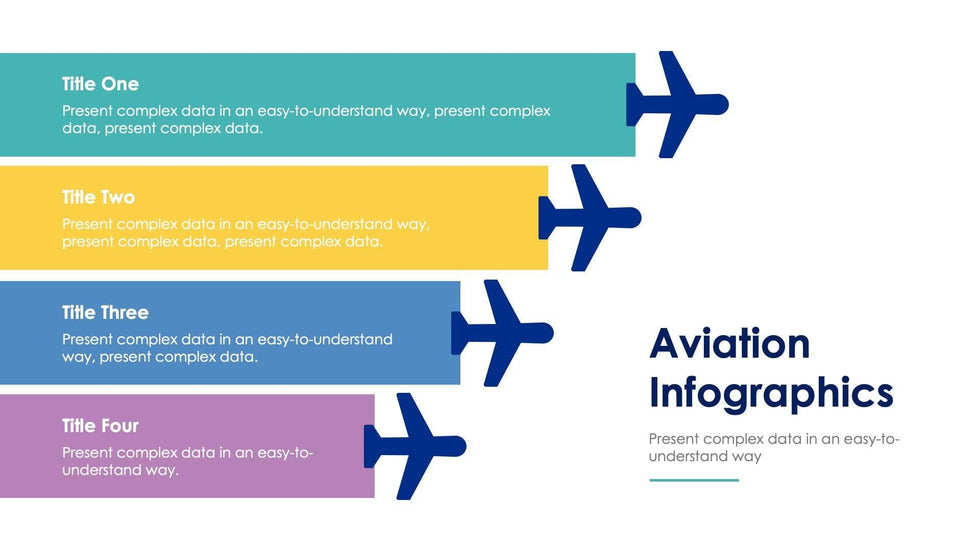 Title One
Present complex data in an easy-to-understand way, present complex data, present complex data.

Title Two
Present complex data in an easy-to-understand way, present complex data, present complex data.

Title Three
Present complex data in an easy-to-understand way, present complex data.

Title Four
Present complex data in an easy-to-understand way.

Aviation Infographics

Present complex data in an easy-to-understand way